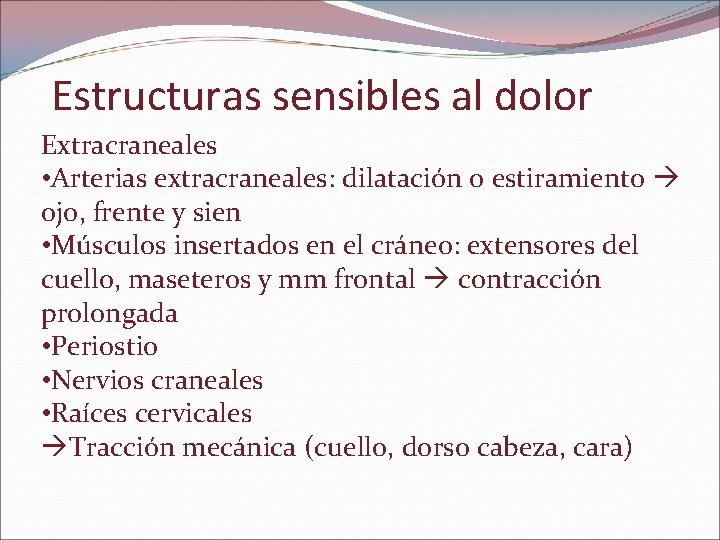 Estructuras sensibles al dolor

Extracraneales
•Arterias extracraneales: dilatación o estiramiento → ojo, frente y sien
•Músculos insertados en el cráneo: extensores del cuello, maseteros y mm frontal → contracción prolongada
•Periostio
•Nervios craneales
•Raíces cervicales
→Tracción mecánica (cuello, dorso cabeza, cara)